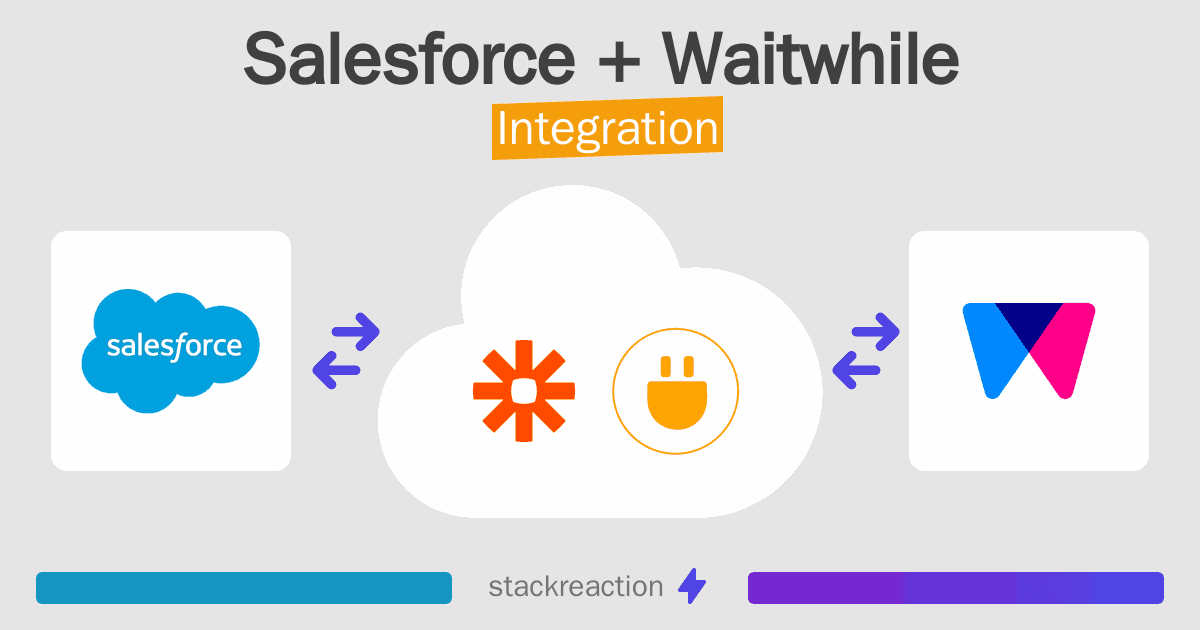 Salesforce + Waitwhile
Integration

salesforce

stackreaction